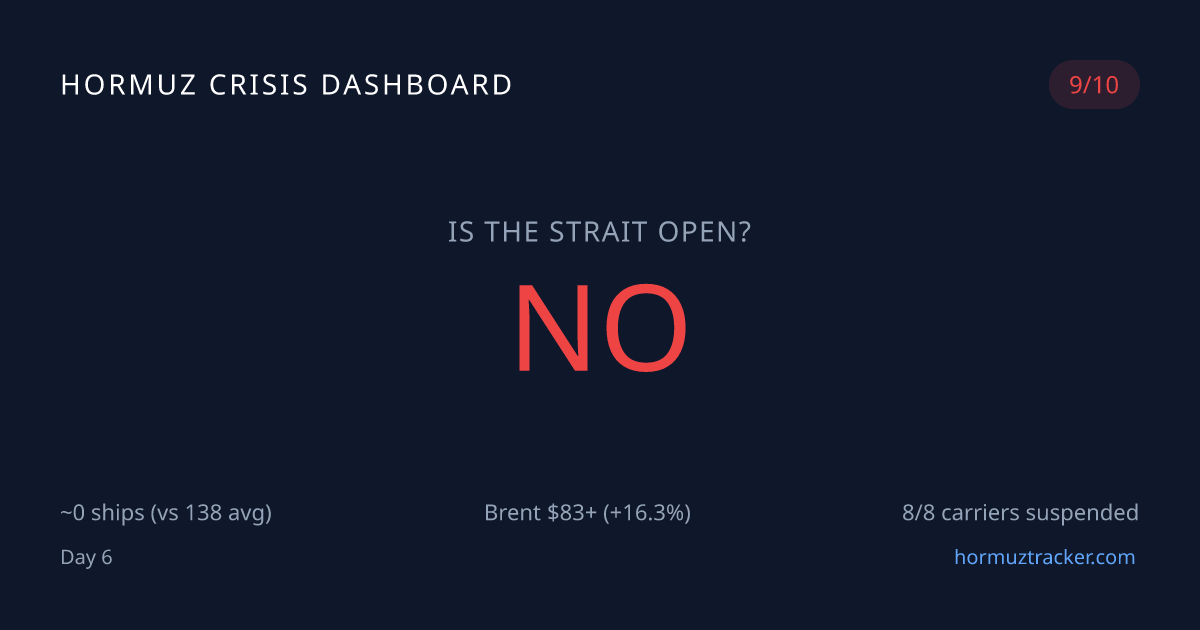 HORMUZ CRISIS DASHBOARD

9/10

IS THE STRAIT OPEN?

NO

~0 ships (vs 138 avg)

Brent \$83+ (+16.3%)

8/8 carriers suspended

Day 6

hormuztracker.com